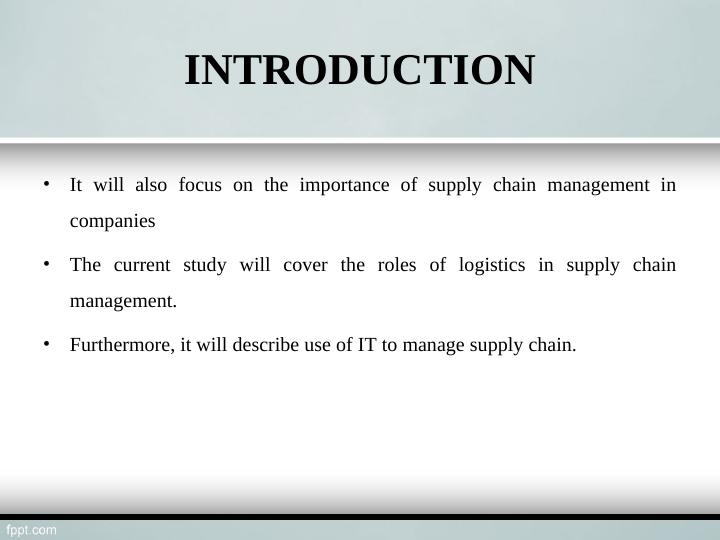 INTRODUCTION

• It will also focus on the importance of supply chain management in companies

• The current study will cover the roles of logistics in supply chain management.

• Furthermore, it will describe use of IT to manage supply chain.

fppt.com